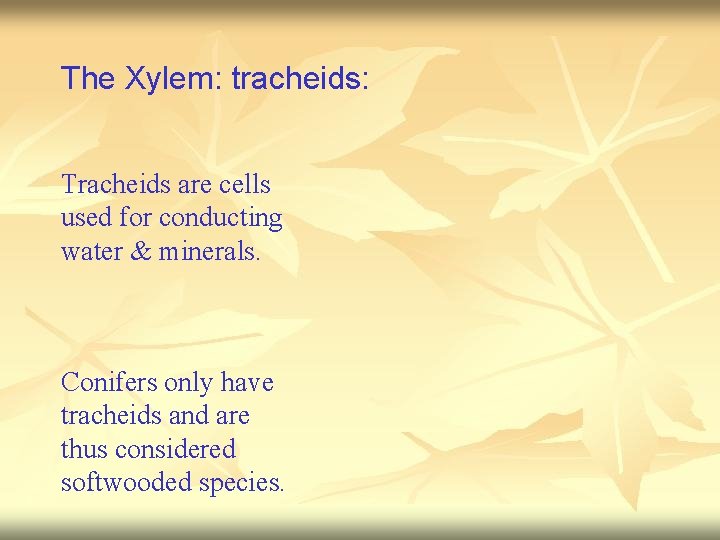 The Xylem: tracheids:

Tracheids are cells used for conducting water & minerals.

Conifers only have tracheids and are thus considered softwooded species.